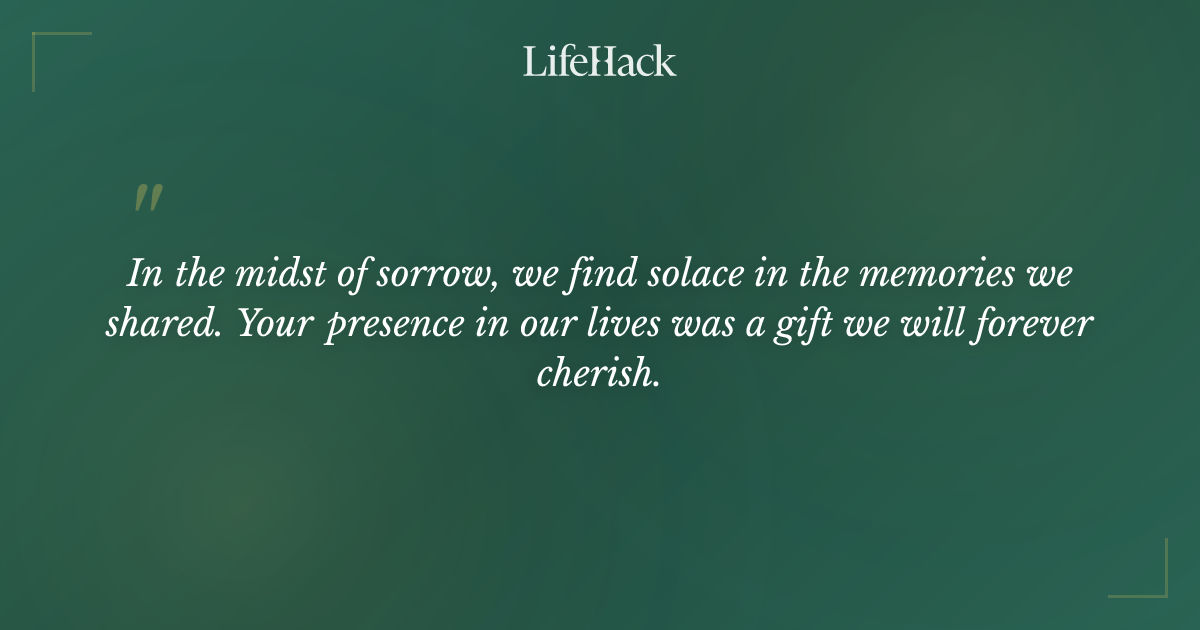 LifeHack

"

In the midst of sorrow, we find solace in the memories we shared. Your presence in our lives was a gift we will forever cherish.